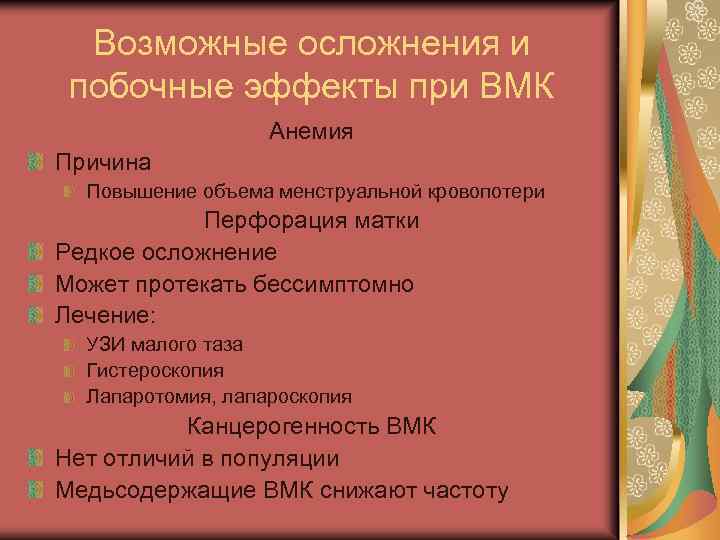 Возможные осложнения и побочные эффекты при ВМК

Анемия

Причина

Повышение объема менструальной кровопотери

Перфорация матки

Редкое осложнение

Может протекать бессимптомно

Лечение:

УЗИ малого таза

Гистероскопия

Лапаротомия, лапароскопия

Канцерогенность ВМК

Нет отличий в популяции

Медьсодержащие ВМК снижают частоту